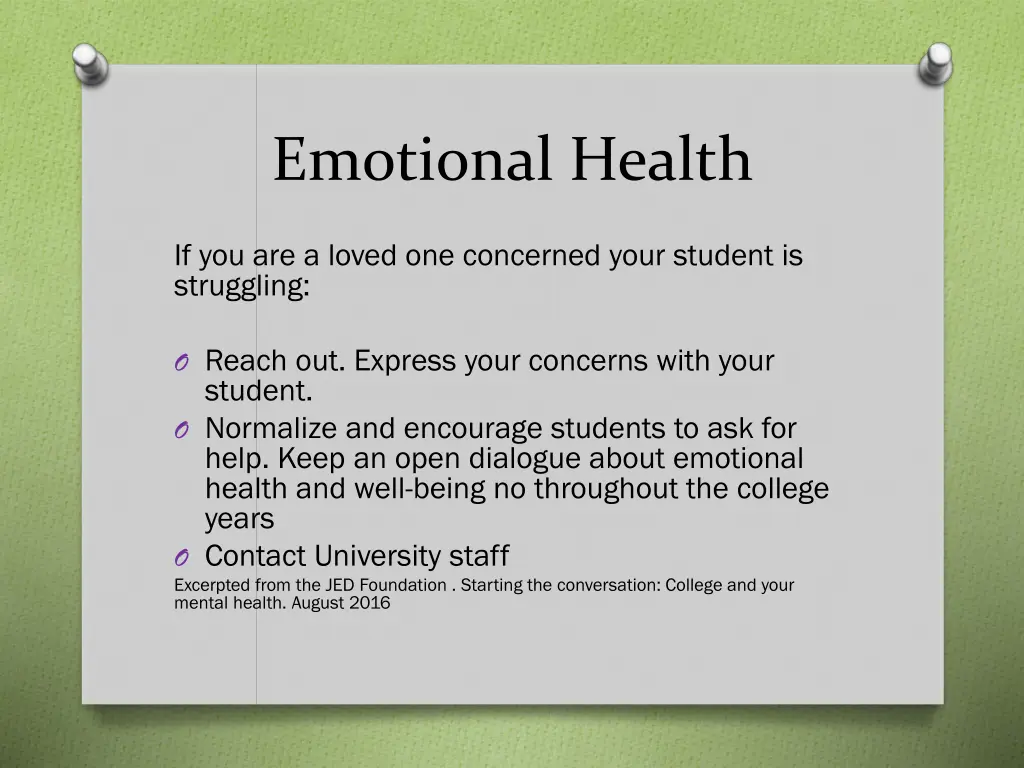 Emotional Health

If you are a loved one concerned your student is struggling:

O Reach out. Express your concerns with your student.
O Normalize and encourage students to ask for help. Keep an open dialogue about emotional health and well-being no throughout the college years
O Contact University staff

Excerpted from the JED Foundation . Starting the conversation: College and your mental health. August 2016